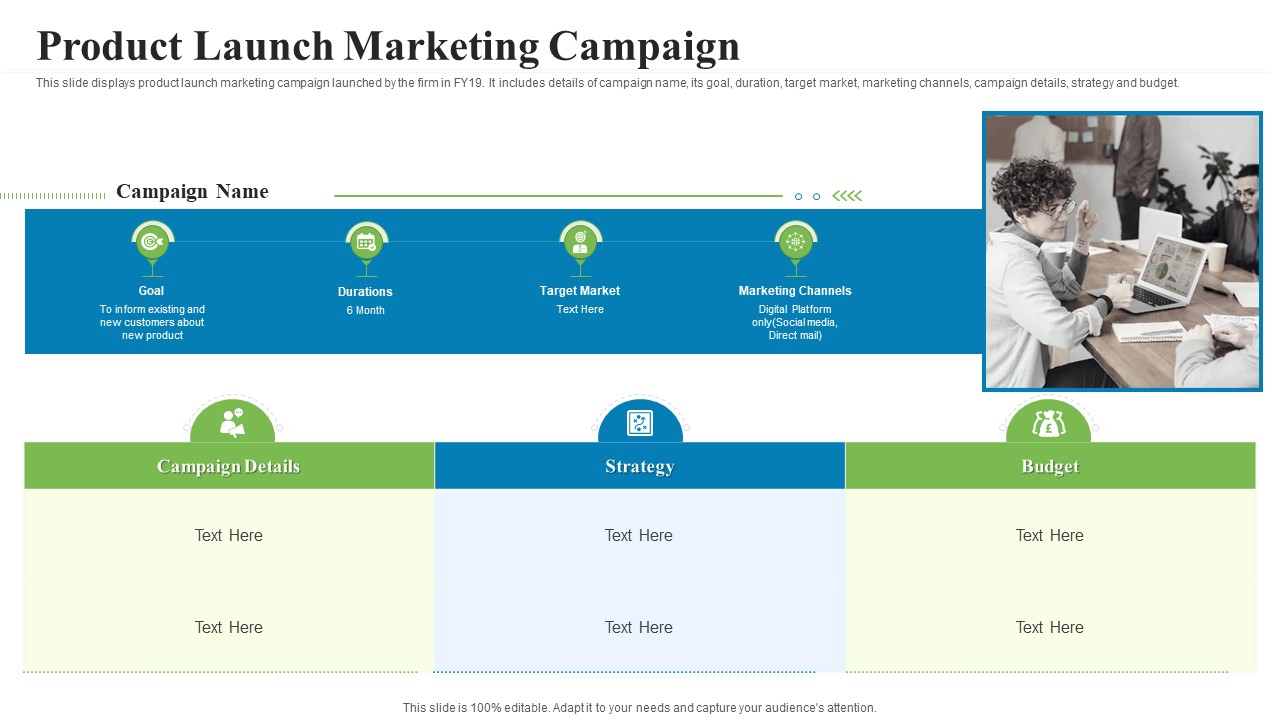 Product Launch Marketing Campaign

This slide displays product launch marketing campaign launched by the firm in FY19. It includes details of campaign name, its goal, duration, target market, marketing channels, campaign details, strategy and budget.

Campaign Name

Goal
To inform existing and new customers about new product

Durations
6 Month

Target Market
Text Here

Marketing Channels
Digital Platform only(Social media, Direct mail)

| Campaign Details | Strategy | Budget |
|---|---|---|
| Text Here | Text Here | Text Here |
| Text Here | Text Here | Text Here |

This slide is 100% editable. Adapt it to your needs and capture your audience's attention.